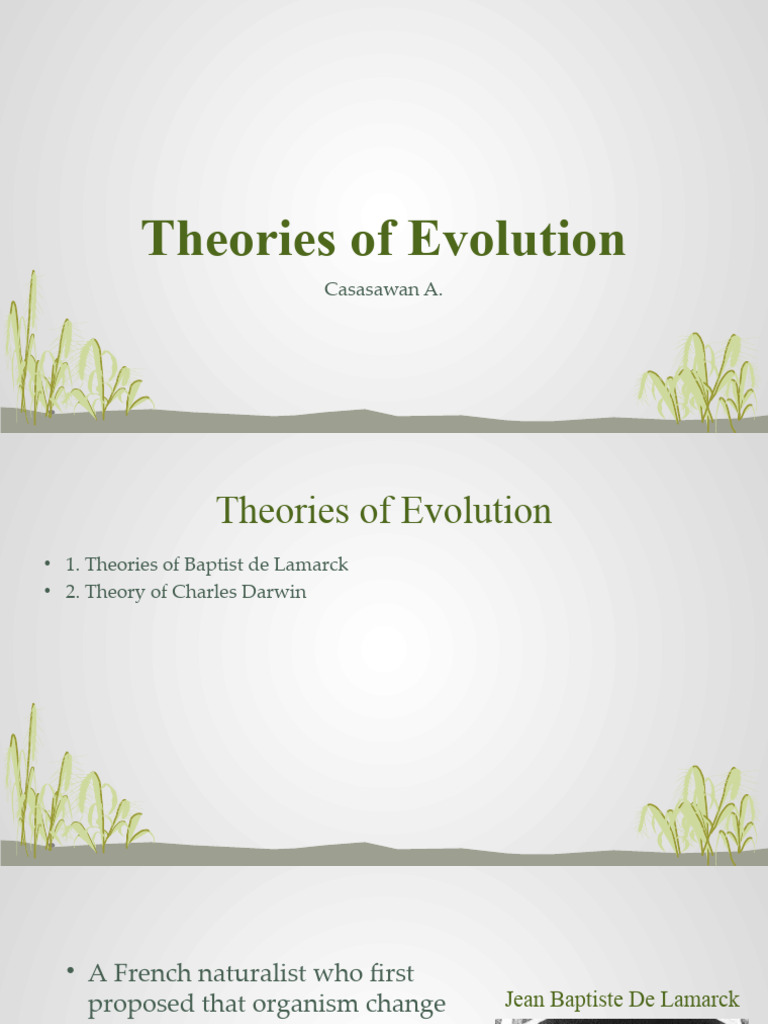 Theories of Evolution

Casasawan A.

Theories of Evolution

• 1. Theories of Baptist de Lamarck
• 2. Theory of Charles Darwin

• A French naturalist who first proposed that organism change

Jean Baptiste De Lamarck